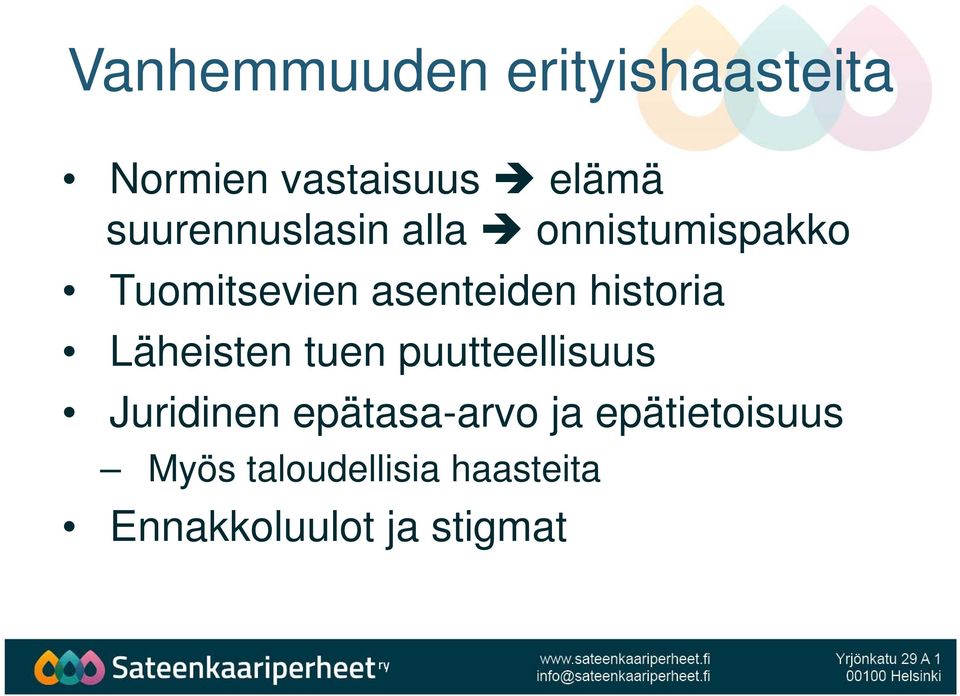 Vanhemmuuden erityishaasteita

• Normien vastaisuus ➔ elämä suurennuslasin alla ➔ onnistumispakko
• Tuomitsevien asenteiden historia
• Läheisten tuen puutteellisuus
• Juridinen epätasa-arvo ja epätietoisuus
– Myös taloudellisia haasteita
• Ennakkoluulot ja stigmat

Sateenkaariperheet ry
www.sateenkaariperheet.fi
info@sateenkaariperheet.fi
Yrjönkatu 29 A 1
00100 Helsinki